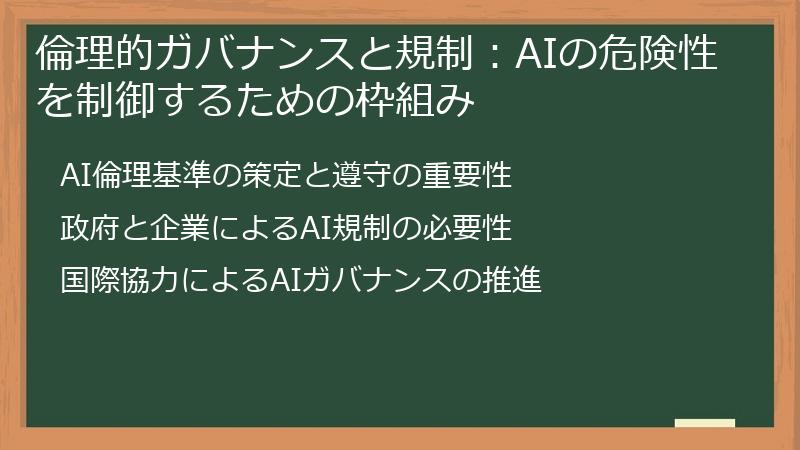 倫理的ガバナンスと規制：AIの危険性を制御するための枠組み

AI倫理基準の策定と遵守の重要性

政府と企業によるAI規制の必要性

国際協力によるAIガバナンスの推進